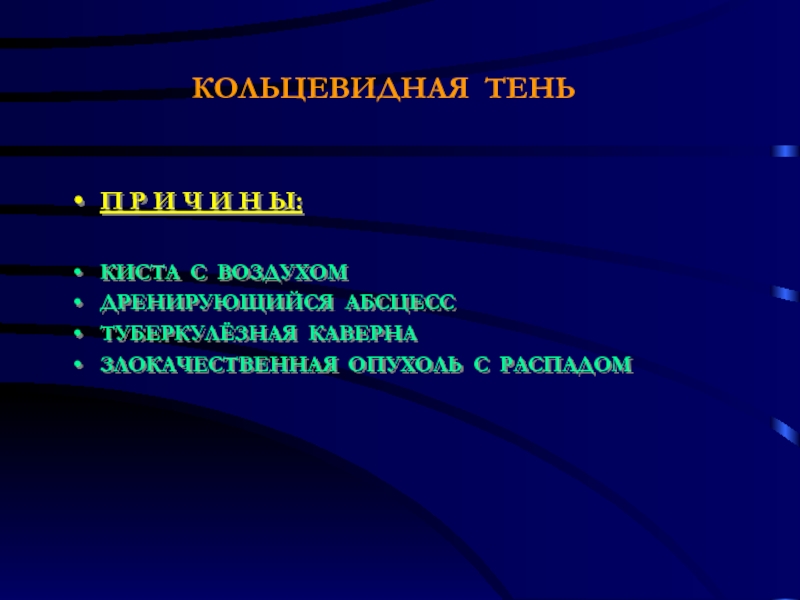 КОЛЬЦЕВИДНАЯ ТЕНЬ

• П Р И Ч И Н Ы:

• КИСТА С ВОЗДУХОМ
• ДРЕНИРУЮЩИЙСЯ АБСЦЕСС
• ТУБЕРКУЛЁЗНАЯ КАВЕРНА
• ЗЛОКАЧЕСТВЕННАЯ ОПУХОЛЬ С РАСПАДОМ